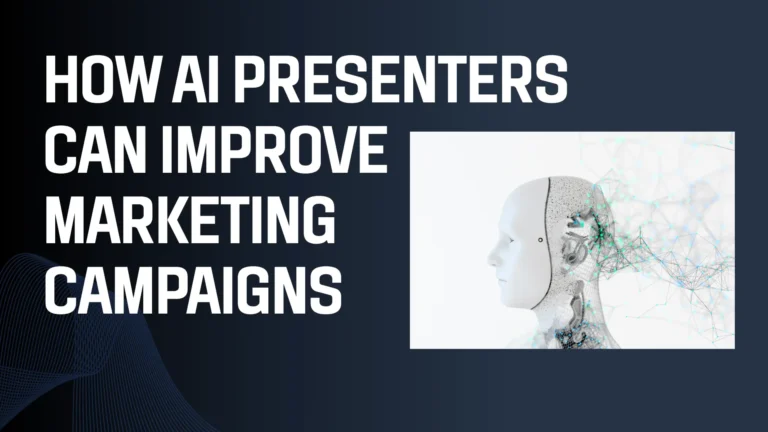 HOW AI PRESENTERS CAN IMPROVE MARKETING CAMPAIGNS